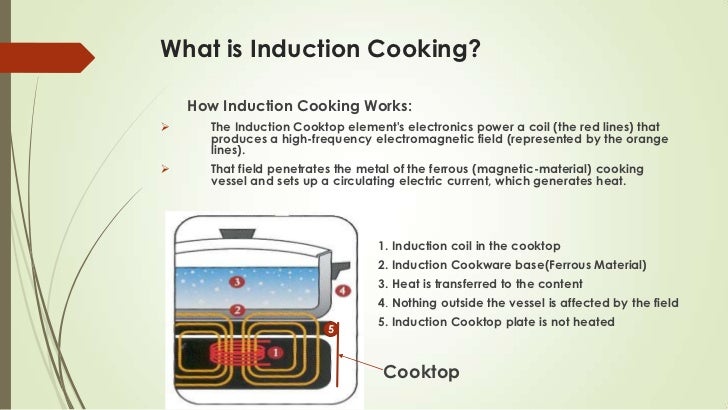 What is Induction Cooking?

How Induction Cooking Works:

➢ The Induction Cooktop element's electronics power a coil (the red lines) that produces a high-frequency electromagnetic field (represented by the orange lines).

➢ That field penetrates the metal of the ferrous (magnetic-material) cooking vessel and sets up a circulating electric current, which generates heat.

3
4
2
5
1

1. Induction coil in the cooktop
2. Induction Cookware base(Ferrous Material)
3. Heat is transferred to the content
4. Nothing outside the vessel is affected by the field
5. Induction Cooktop plate is not heated

Cooktop